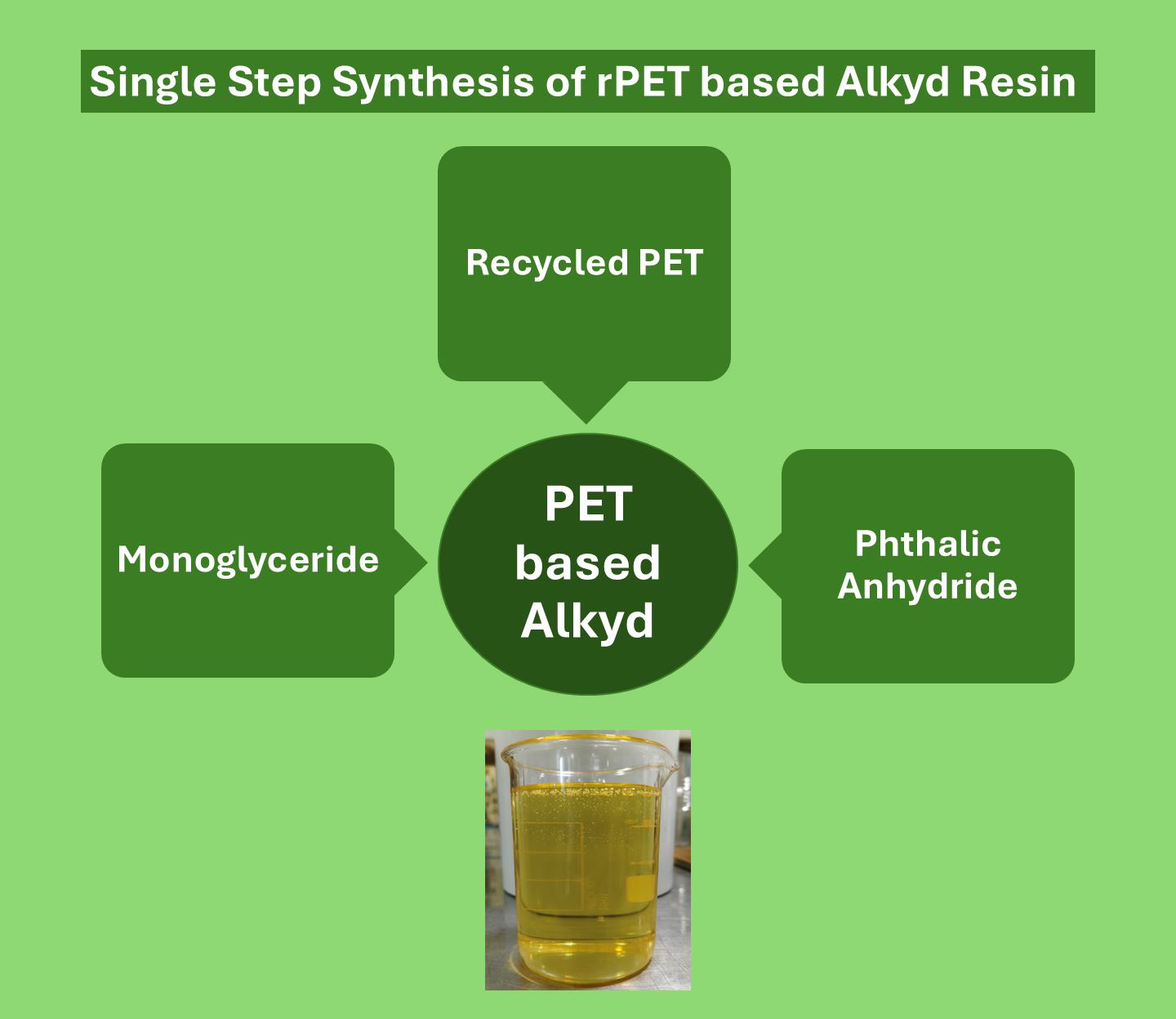 Single Step Synthesis of rPET based Alkyd Resin

Recycled PET

Monoglyceride

PET based Alkyd

Phthalic Anhydride